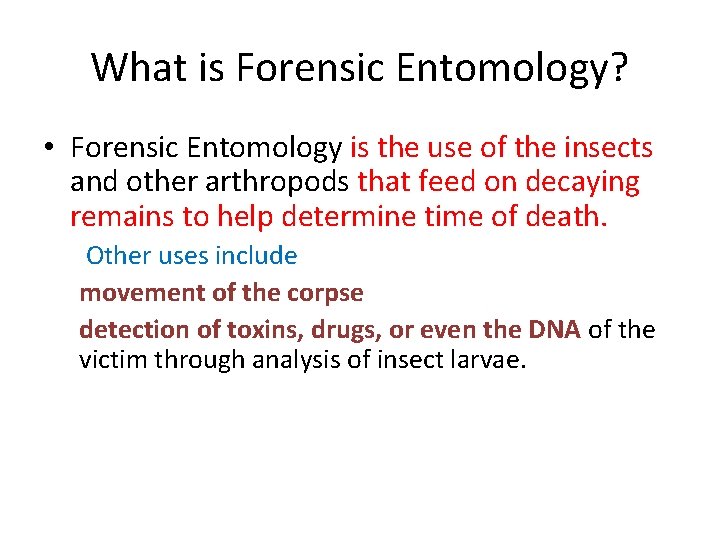 What is Forensic Entomology?

• Forensic Entomology is the use of the insects and other arthropods that feed on decaying remains to help determine time of death.

Other uses include

movement of the corpse

detection of toxins, drugs, or even the DNA of the victim through analysis of insect larvae.